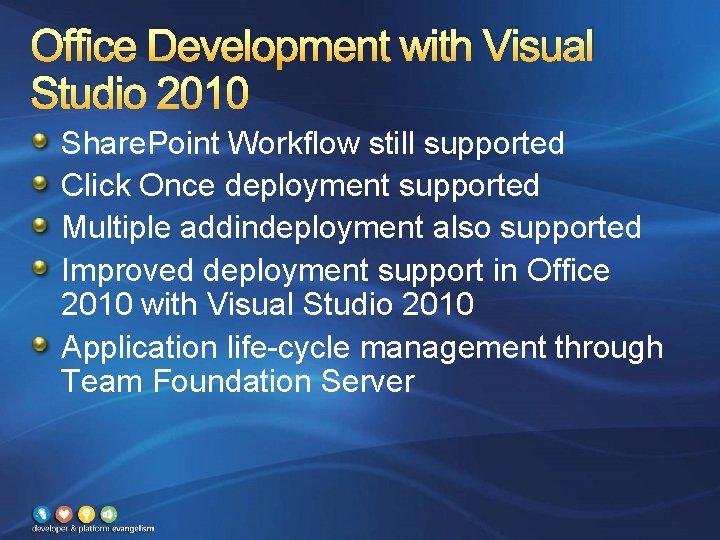 Office Development with Visual Studio 2010

SharePoint Workflow still supported

Click Once deployment supported

Multiple addindeployment also supported

Improved deployment support in Office 2010 with Visual Studio 2010

Application life-cycle management through Team Foundation Server

developer & platform evangelism